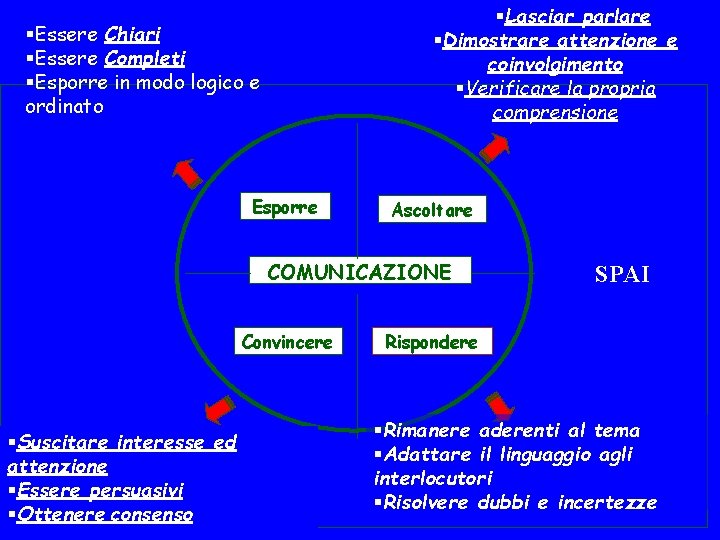 ▪Essere Chiari
▪Essere Completi
▪Esporre in modo logico e ordinato

▪Lasciar parlare
▪Dimostrare attenzione e coinvolgimento
▪Verificare la propria comprensione

Esporre

Ascoltare

COMUNICAZIONE

SPAI

Convincere

Rispondere

▪Suscitare interesse ed attenzione
▪Essere persuasivi
▪Ottenere consenso

▪Rimanere aderenti al tema
▪Adattare il linguaggio agli interlocutori
▪Risolvere dubbi e incertezze